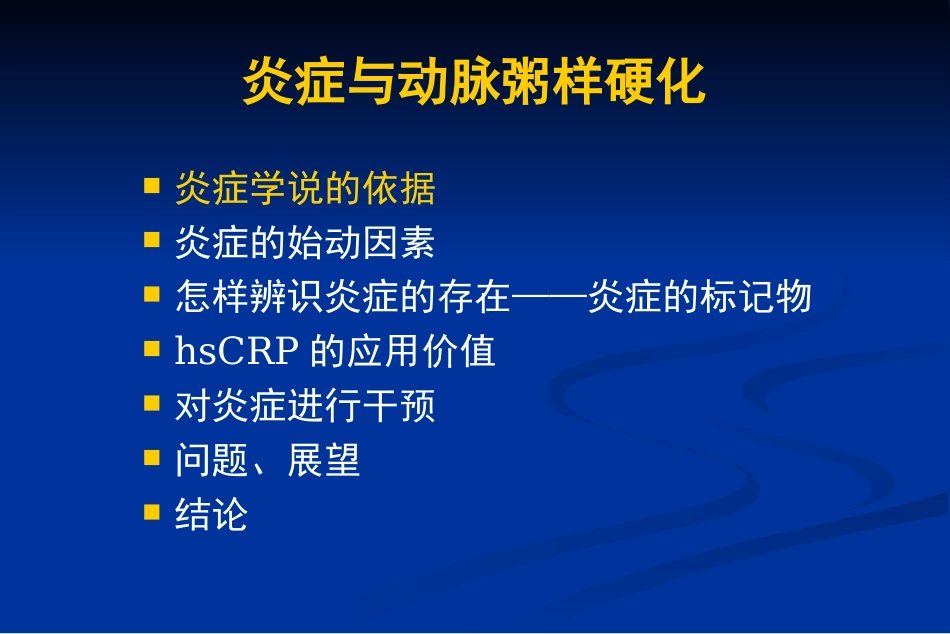 炎症与动脉粥样硬化

- 炎症学说的依据
- 炎症的始动因素
- 怎样辨识炎症的存在——炎症的标记物
- hsCRP 的应用价值
- 对炎症进行干预
- 问题、展望
- 结论